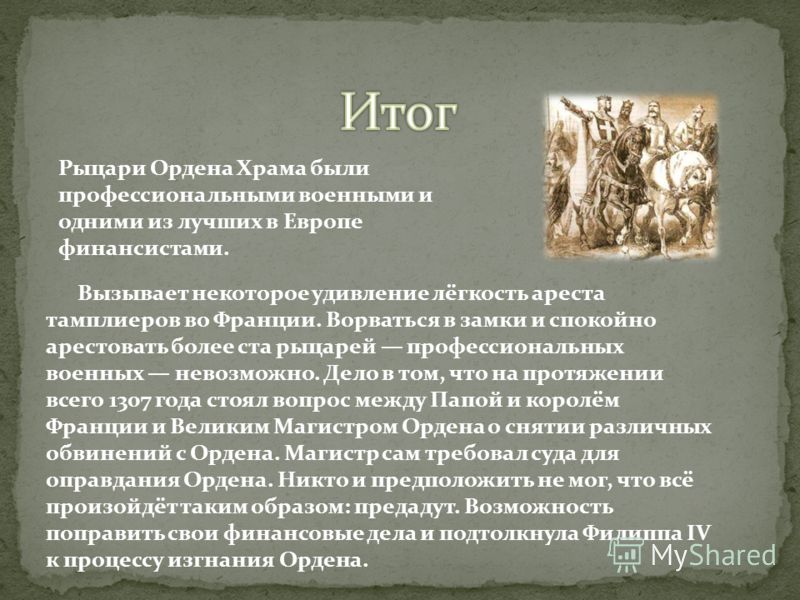 Итог

Рыцари Ордена Храма были профессиональными военными и одними из лучших в Европе финансистами.

Вызывает некоторое удивление лёгкость ареста тамплиеров во Франции. Ворваться в замки и спокойно арестовать более ста рыцарей — профессиональных военных — невозможно. Дело в том, что на протяжении всего 1307 года стоял вопрос между Папой и королём Франции и Великим Магистром Ордена о снятии различных обвинений с Ордена. Магистр сам требовал суда для оправдания Ордена. Никто и предположить не мог, что всё произойдёт таким образом: предадут. Возможность поправить свои финансовые дела и подтолкнула Филиппа IV к процессу изгнания Ордена.

MyShared